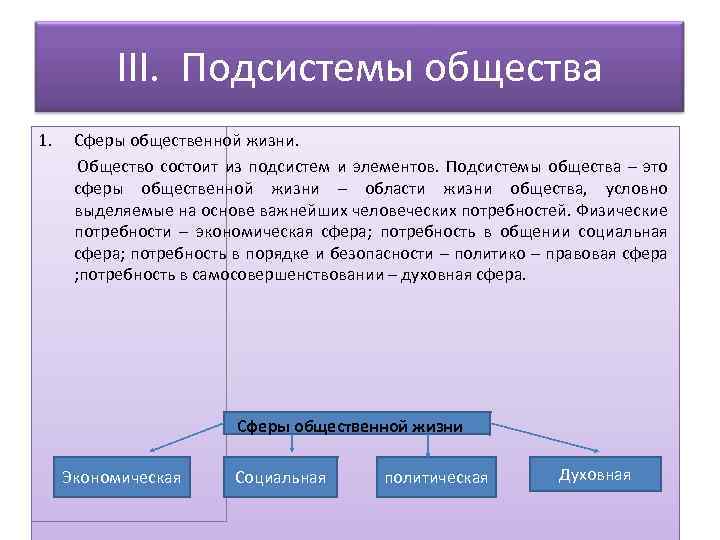 III. Подсистемы общества

1. Сферы общественной жизни.

Общество состоит из подсистем и элементов. Подсистемы общества – это сферы общественной жизни – области жизни общества, условно выделяемые на основе важнейших человеческих потребностей. Физические потребности – экономическая сфера; потребность в общении социальная сфера; потребность в порядке и безопасности – политико – правовая сфера ;потребность в самосовершенствовании – духовная сфера.

Сферы общественной жизни

Экономическая

Социальная

политическая

Духовная